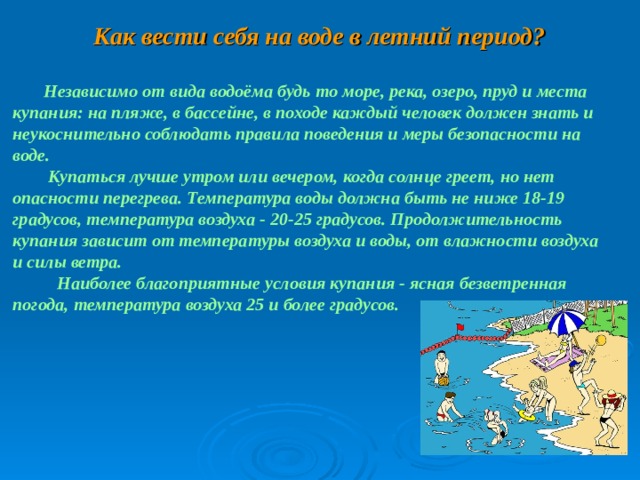 Как вести себя на воде в летний период?

Независимо от вида водоёма будь то море, река, озеро, пруд и места купания: на пляже, в бассейне, в походе каждый человек должен знать и неукоснительно соблюдать правила поведения и меры безопасности на воде.

Купаться лучше утром или вечером, когда солнце греет, но нет опасности перегрева. Температура воды должна быть не ниже 18-19 градусов, температура воздуха - 20-25 градусов. Продолжительность купания зависит от температуры воздуха и воды, от влажности воздуха и силы ветра.

Наиболее благоприятные условия купания - ясная безветренная погода, температура воздуха 25 и более градусов.